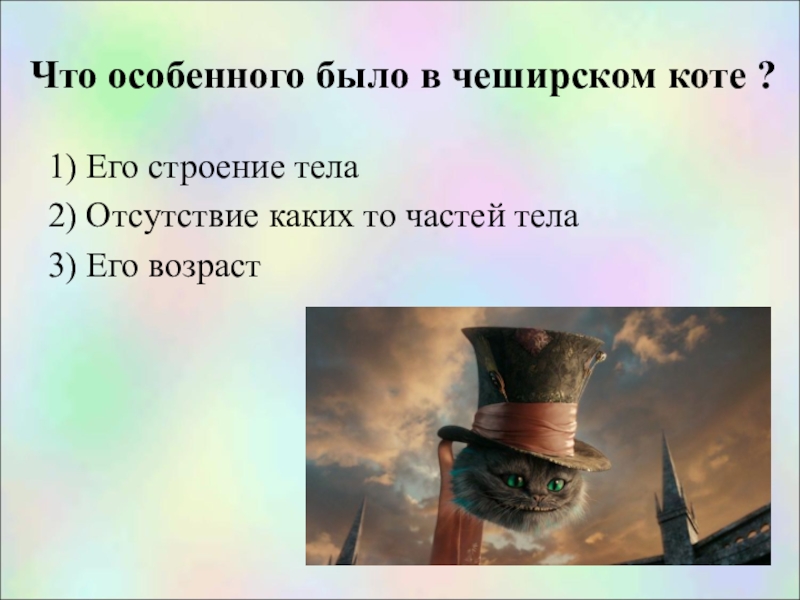 Что особенного было в чеширском коте ?

1) Его строение тела
2) Отсутствие каких то частей тела
3) Его возраст